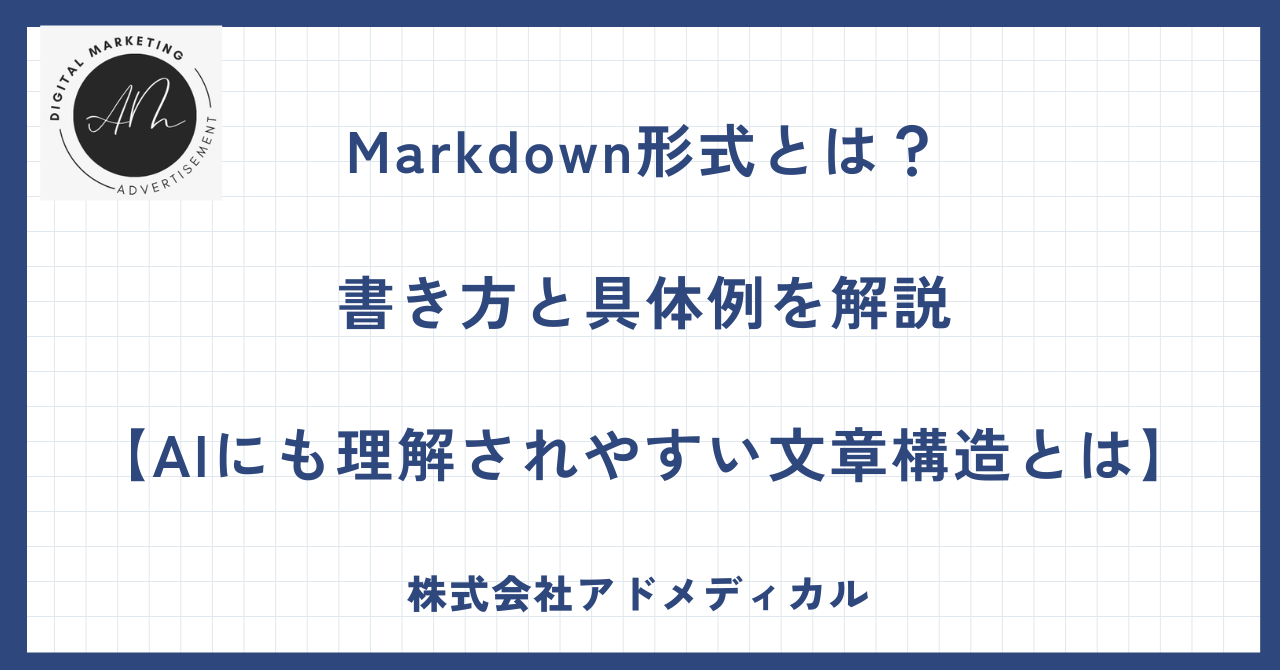 DIGITAL MARKETING
AM
ADVERTISEMENT

Markdown形式とは？

書き方と具体例を解説

【AIにも理解されやすい文章構造とは】

株式会社アドメディカル